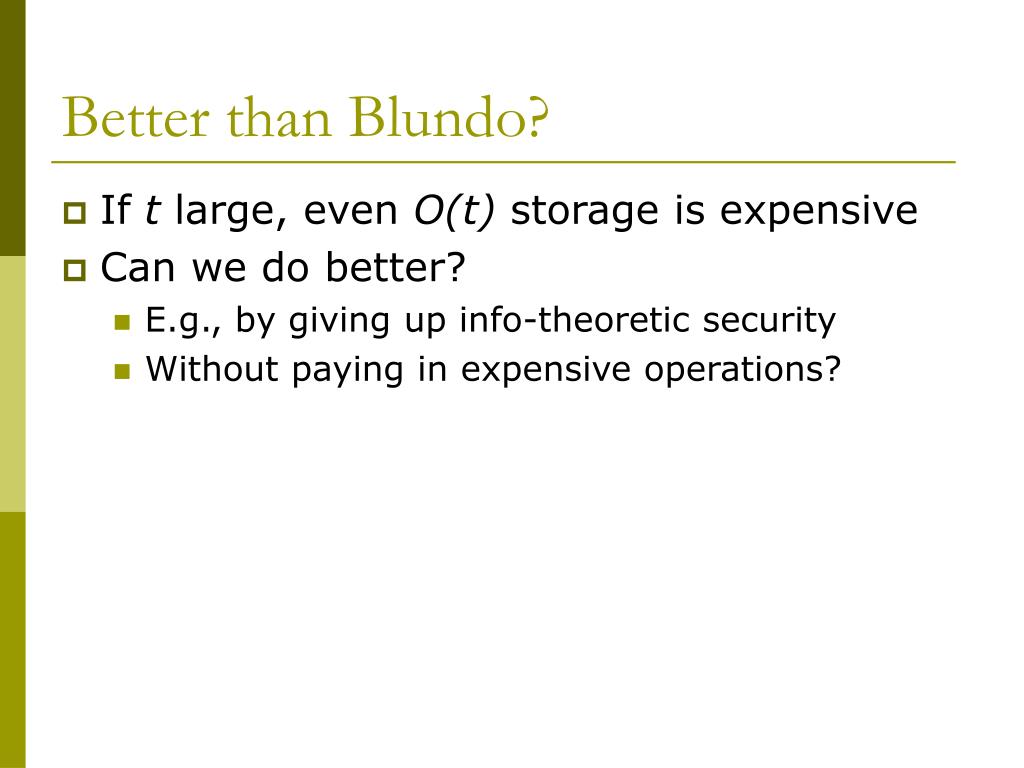 Better than Blundo?

If $t$ large, even $O(t)$ storage is expensive

Can we do better?

E.g., by giving up info-theoretic security

Without paying in expensive operations?